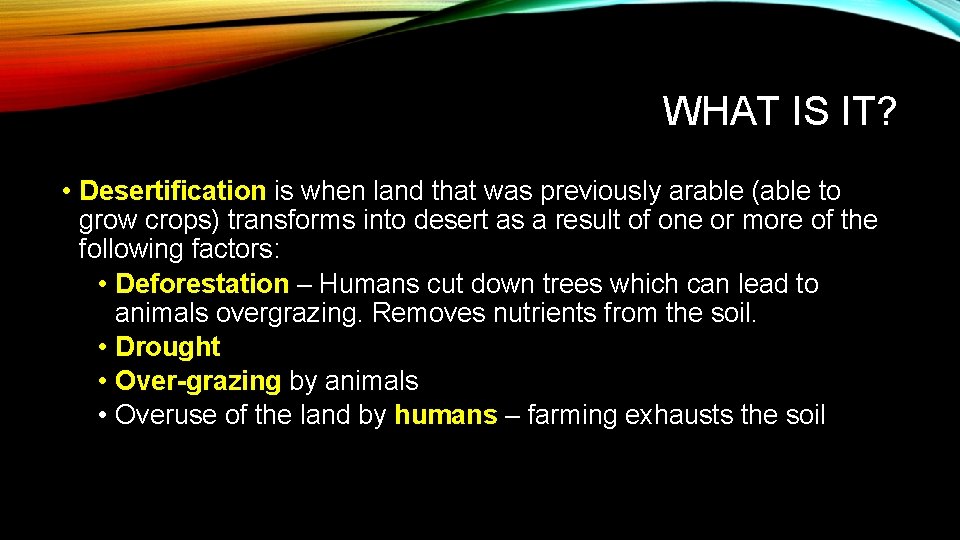 WHAT IS IT?

• Desertification is when land that was previously arable (able to grow crops) transforms into desert as a result of one or more of the following factors:

• Deforestation – Humans cut down trees which can lead to animals overgrazing. Removes nutrients from the soil.
• Drought
• Over-grazing by animals
• Overuse of the land by humans – farming exhausts the soil